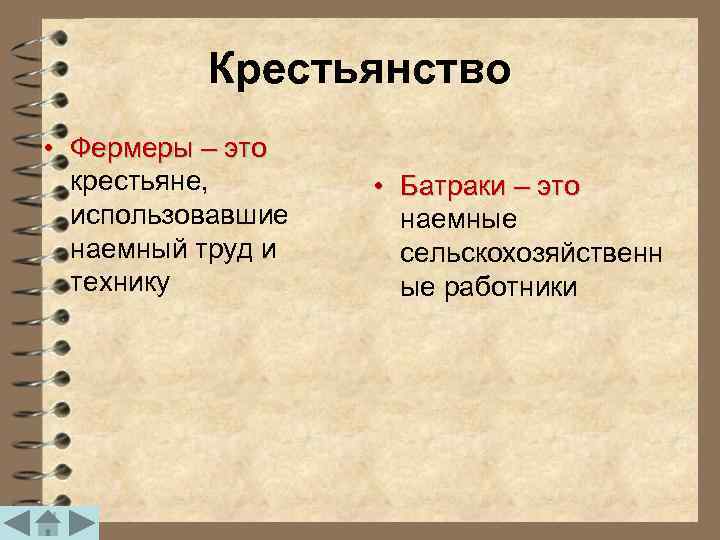 Крестьянство

• Фермеры – это крестьяне, использовавшие наемный труд и технику

• Батраки – это наемные сельскохозяйственные работники